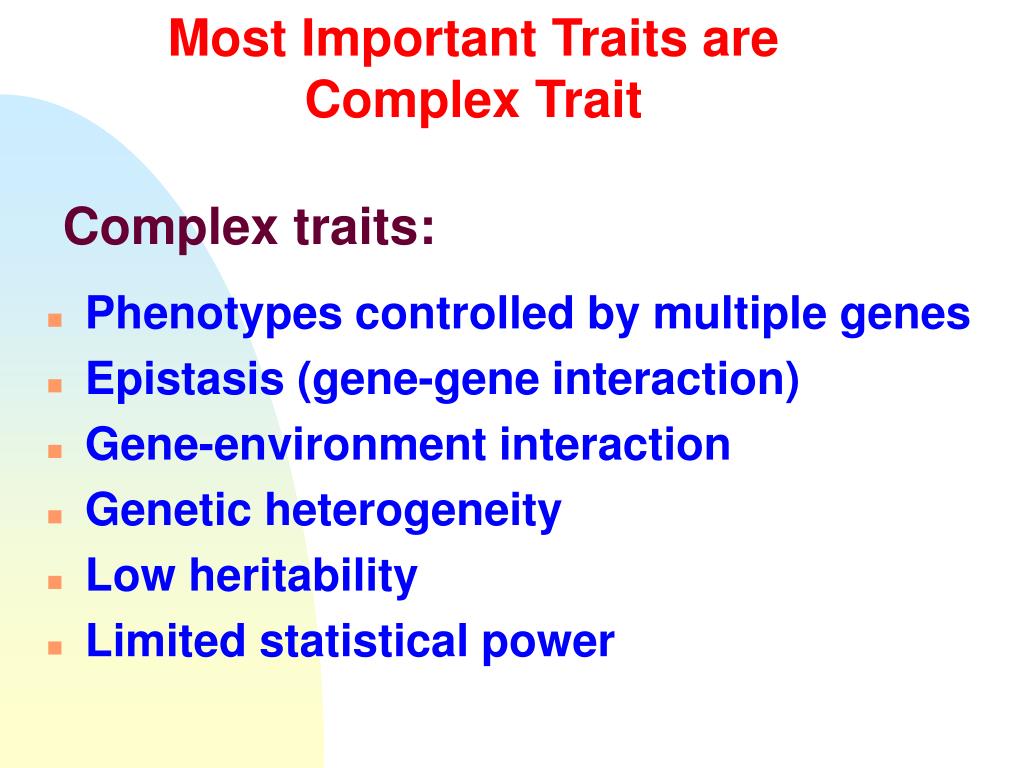 Most Important Traits are Complex Trait

Complex traits:

- Phenotypes controlled by multiple genes
- Epistasis (gene-gene interaction)
- Gene-environment interaction
- Genetic heterogeneity
- Low heritability
- Limited statistical power